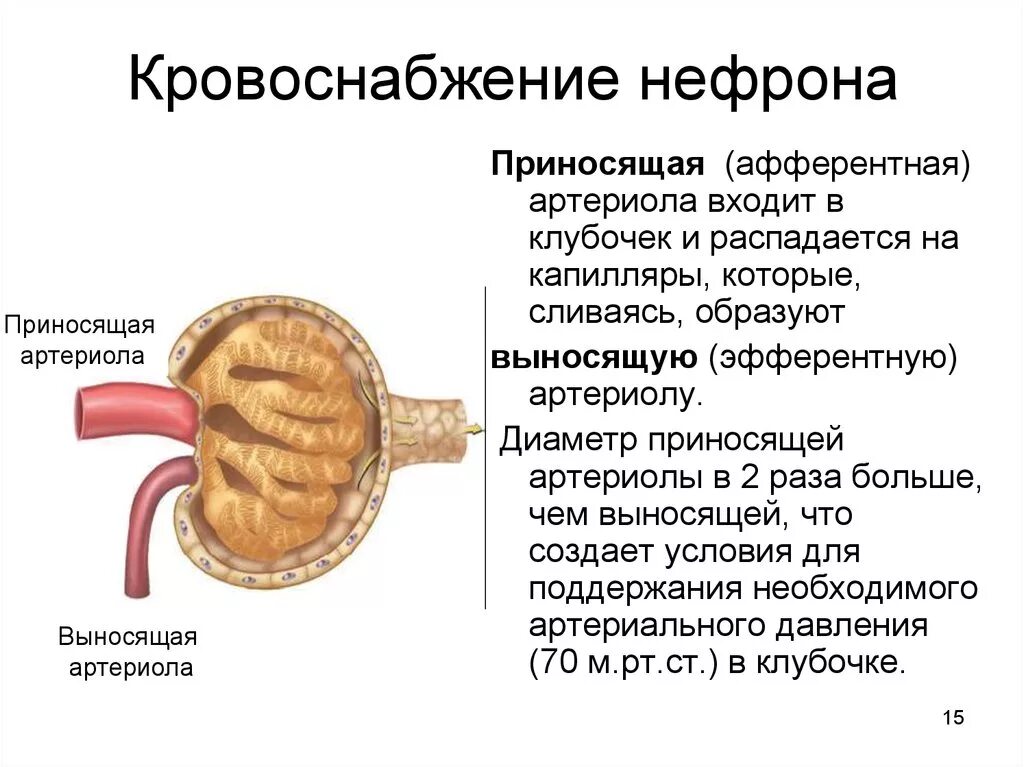 Кровоснабжение нефрона

Приносящая артериола

Выносящая артериола

Приносящая (афферентная) артериола входит в клубочек и распадается на капилляры, которые, сливаясь, образуют

выносящую (эфферентную) артериолу.

Диаметр приносящей артериолы в 2 раза больше, чем выносящей, что создает условия для поддержания необходимого артериального давления (70 м.рт.ст.) в клубочке.

15